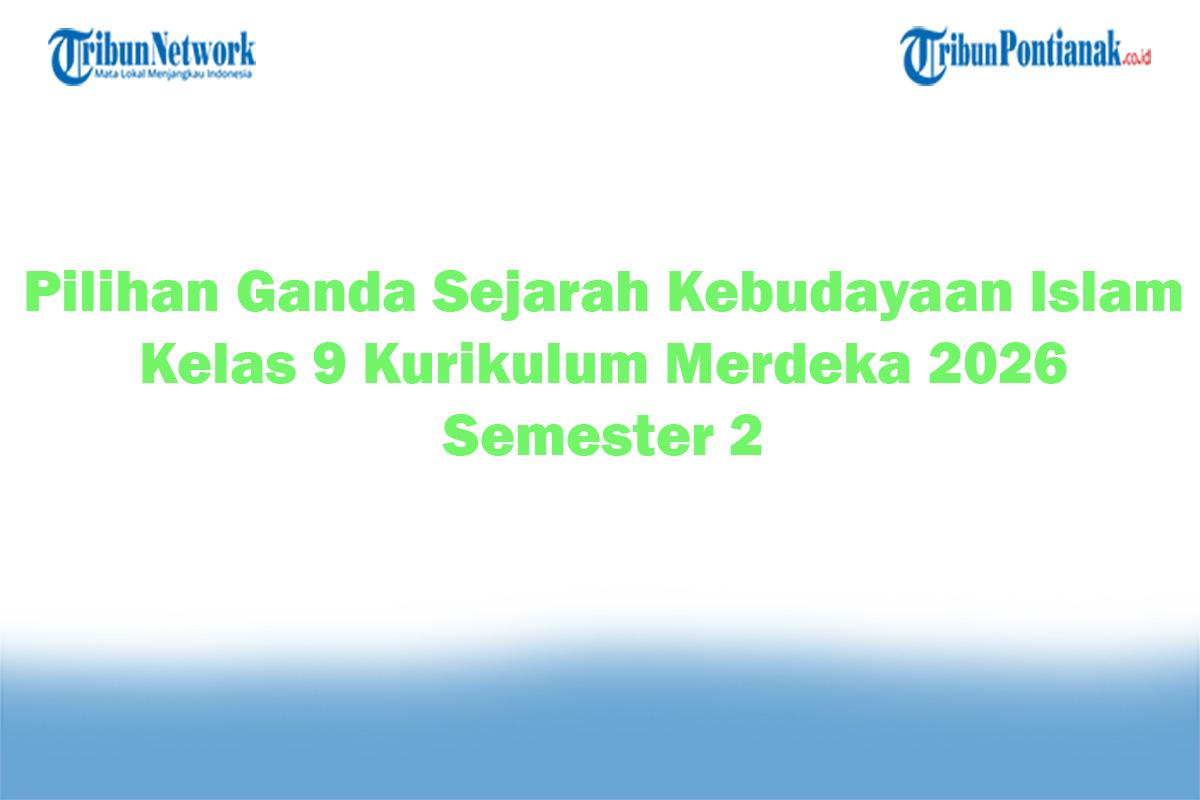 TribunNetwork
Mata Lokal Menjangkau Indonesia

TribunPontianak.co.id

Pilihan Ganda Sejarah Kebudayaan Islam Kelas 9 Kurikulum Merdeka 2026 Semester 2